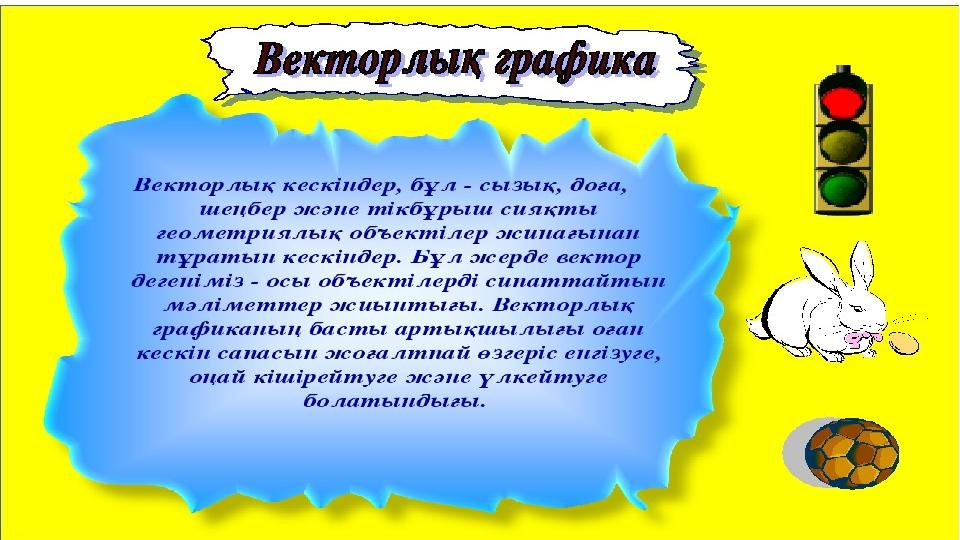 Векторлық графика

Векторлық кескіндер, бұл - сызық, доға, шеңбер және тікбұрыш сияқты геометриялық объектілер жинағынан тұратын кескіндер. Бұл жерде вектор дегеніміз - осы объектілерді сипаттайтын мәліметтер жиынтығы. Векторлық графиканың басты артықшылығы оған кескін сапасын жоғалтпай өзгеріс енгізуге, оңай кішірейтуге және үлкейтуге болатындығы.